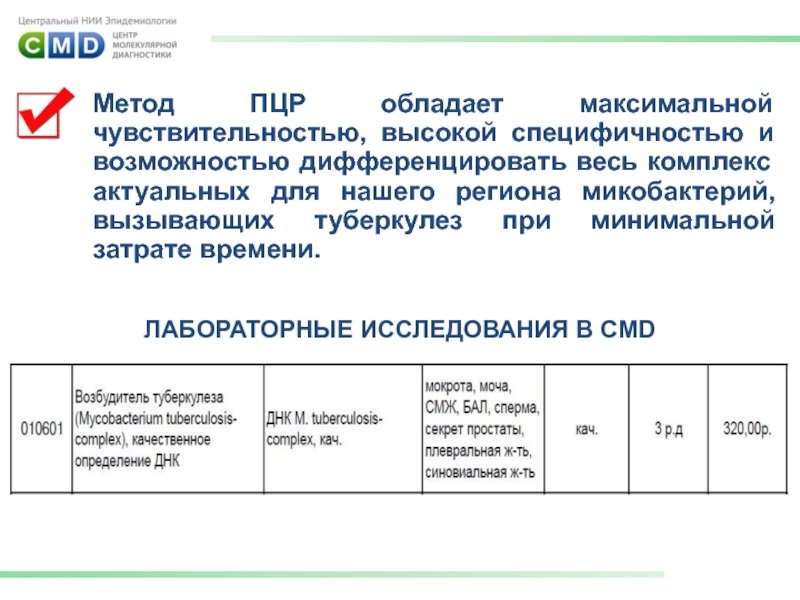 Центральный НИИ Эпидемиологии
CMD ЦЕНТР МОЛЕКУЛЯРНОЙ ДИАГНОСТИКИ

Метод ПЦР обладает максимальной чувствительностью, высокой специфичностью и возможностью дифференцировать весь комплекс актуальных для нашего региона микобактерий, вызывающих туберкулез при минимальной затрате времени.

ЛАБОРАТОРНЫЕ ИССЛЕДОВАНИЯ В CMD

| 010601 | Возбудитель туберкулеза (Mycobacterium tuberculosis-complex), качественное определение ДНК | ДНК M. tuberculosis-complex, кач. | мокрота, моча, СМЖ, БАЛ, сперма, секрет простаты, плевральная ж-ть, синовиальная ж-ть | кач. | 3 р.д | 320,00р. |
|---|---|---|---|---|---|---|